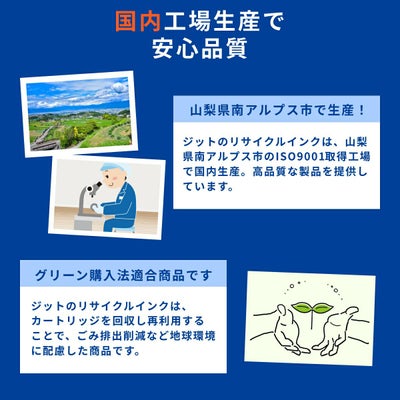 国内工場生産で
安心品質

山梨県南アルプス市で生産！

ジットのリサイクルインクは、山梨県南アルプス市のISO9001取得工場で国内生産。高品質な製品を提供しています。

グリーン購入法適合商品です

ジットのリサイクルインクは、カートリッジを回収し再利用することで、ごみ排出削減など地球環境に配慮した商品です。